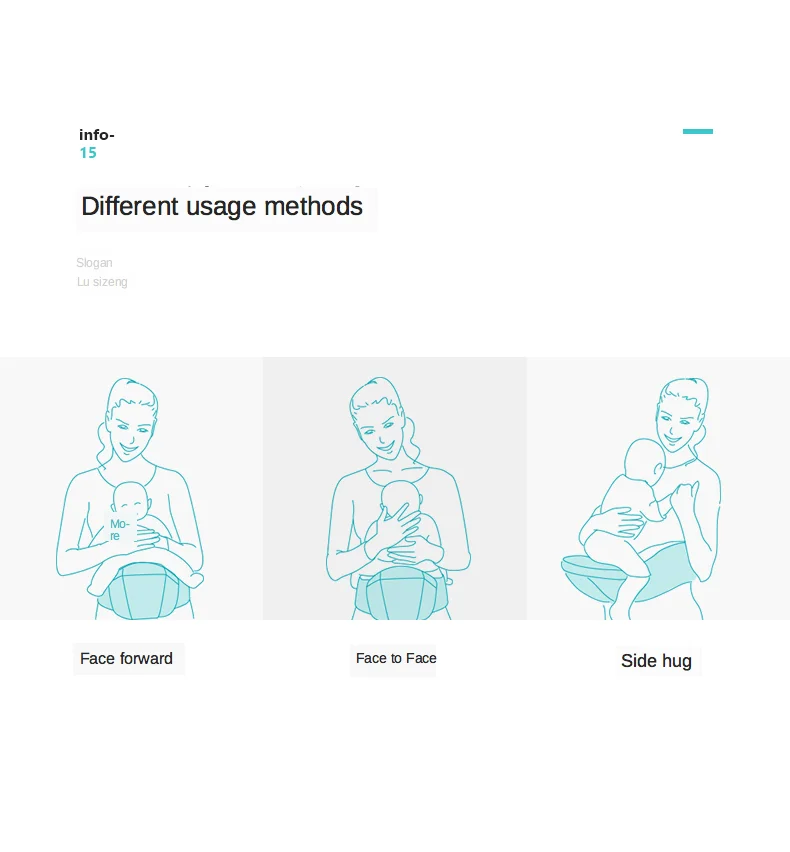 info-
15

Different usage methods

Slogan
Lu sizeng

Mo-
re

Face forward

Face to Face

Side hug